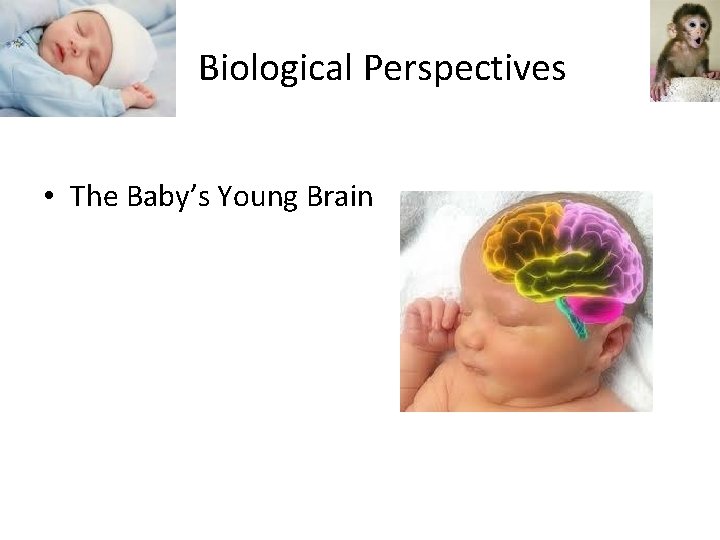 Biological Perspectives

• The Baby's Young Brain